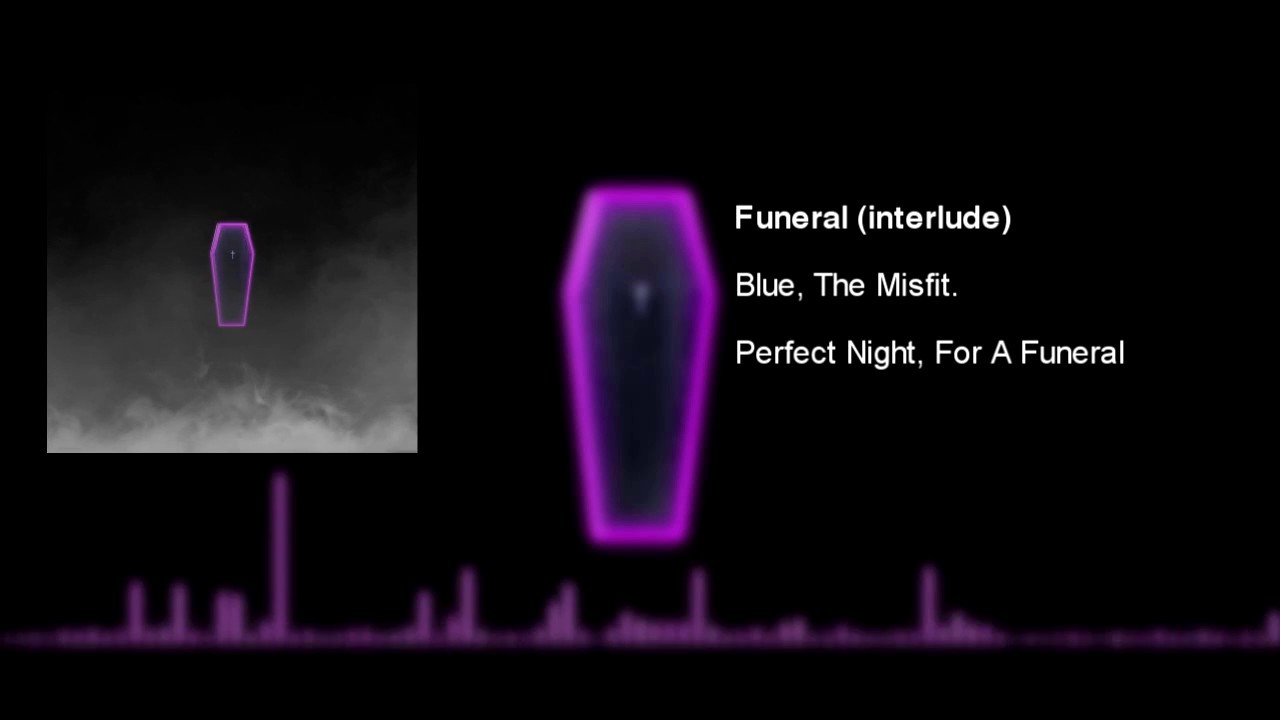 Funeral (interlude)

Blue, The Misfit.

Perfect Night, For A Funeral